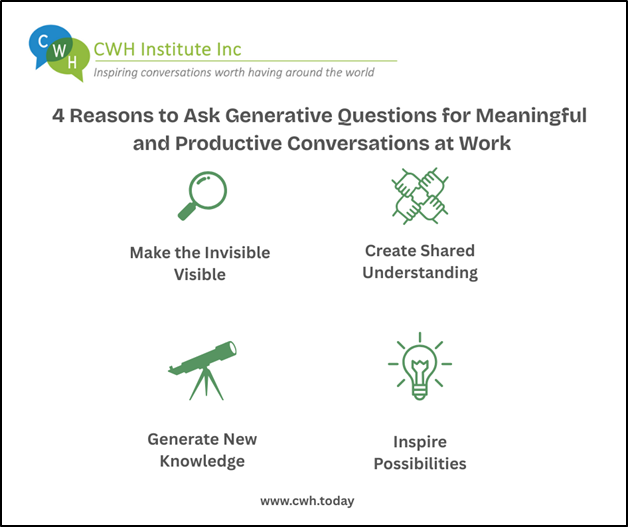 C W H

CWH Institute Inc

Inspiring conversations worth having around the world

4 Reasons to Ask Generative Questions for Meaningful and Productive Conversations at Work

Make the Invisible Visible

Create Shared Understanding

Generate New Knowledge

Inspire Possibilities

www.cwh.today